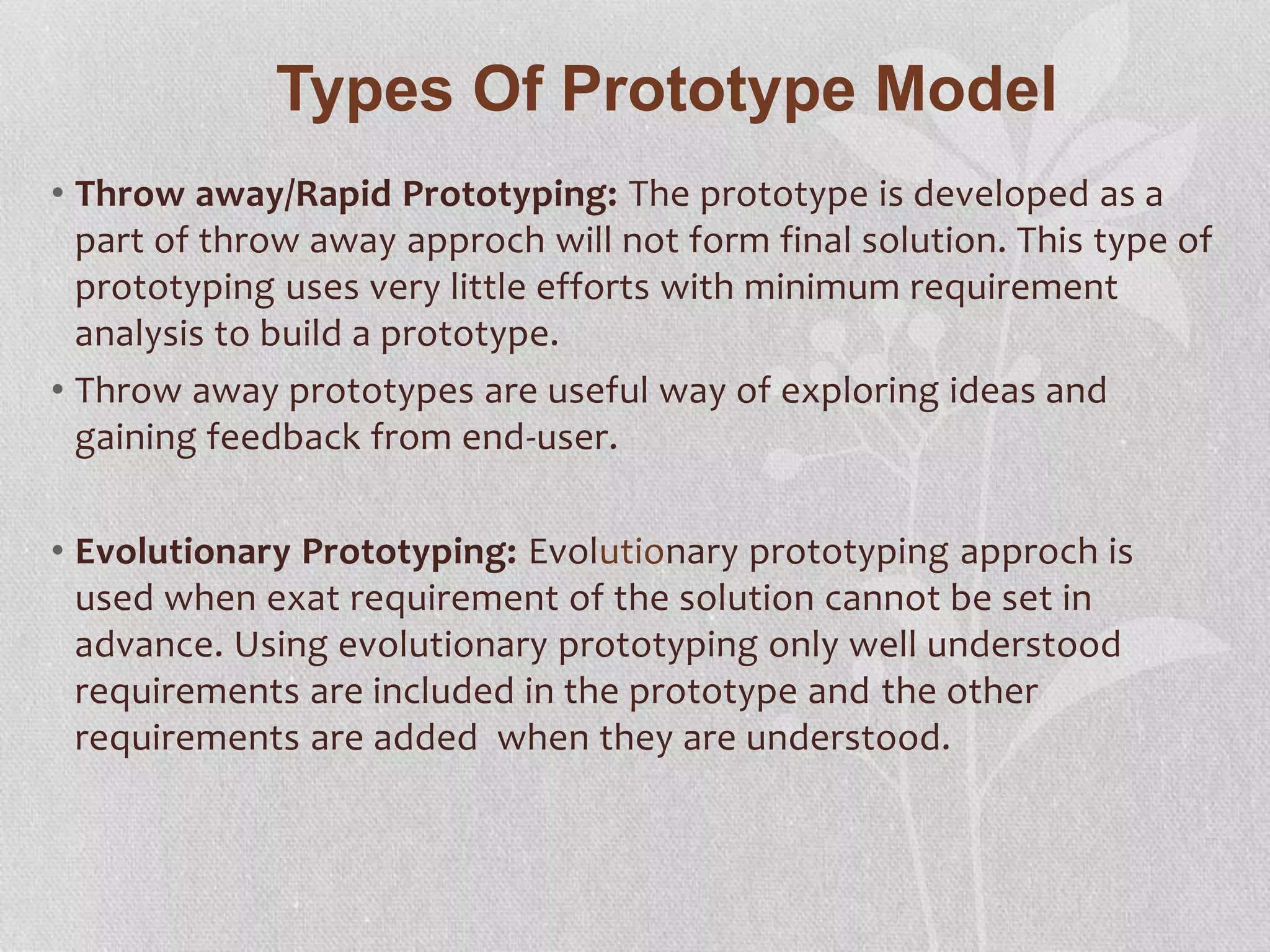 Types Of Prototype Model

• Throw away/Rapid Prototyping: The prototype is developed as a part of throw away approch will not form final solution. This type of prototyping uses very little efforts with minimum requirement analysis to build a prototype.

• Throw away prototypes are useful way of exploring ideas and gaining feedback from end-user.

• Evolutionary Prototyping: Evolutionary prototyping approch is used when exat requirement of the solution cannot be set in advance. Using evolutionary prototyping only well understood requirements are included in the prototype and the other requirements are added when they are understood.